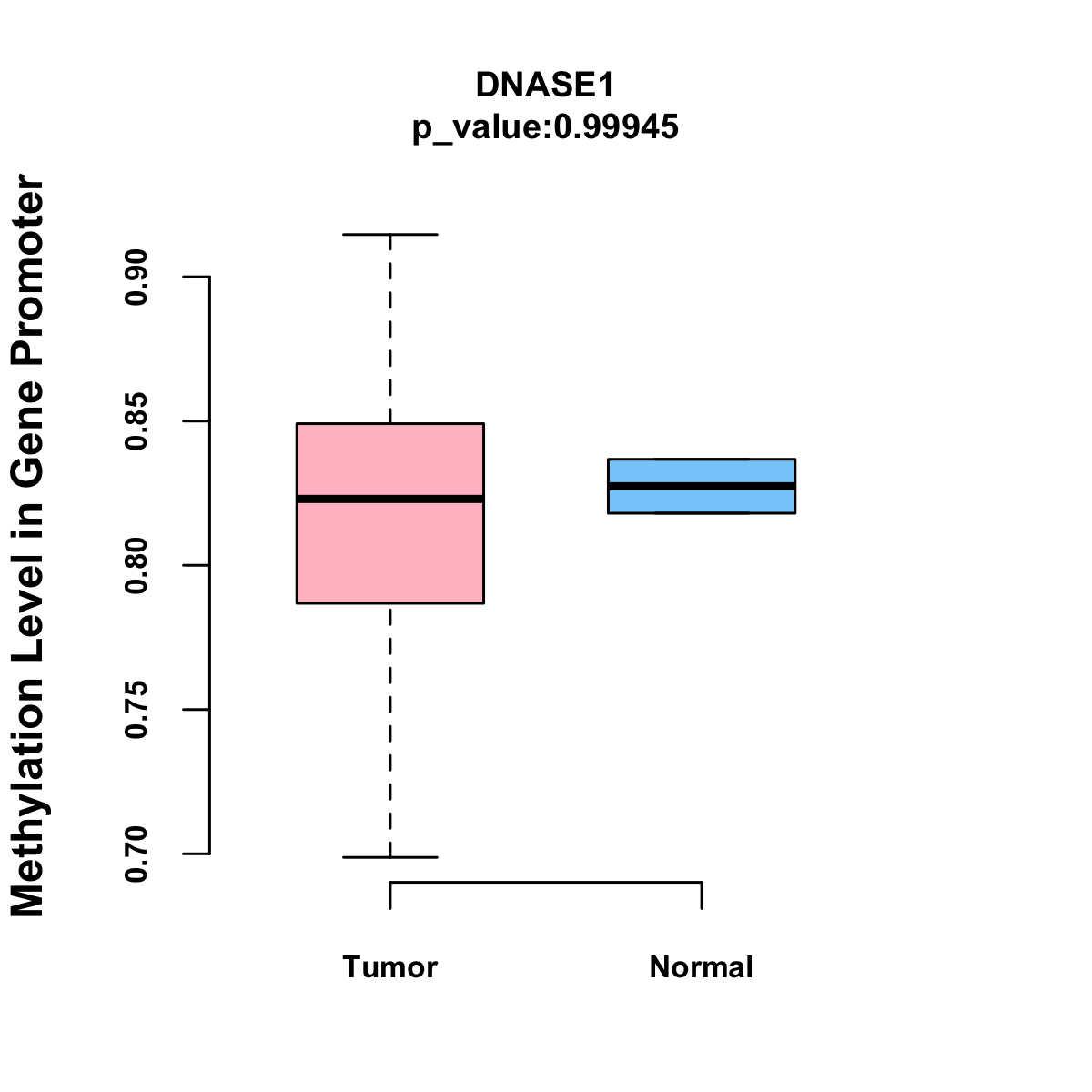 DNASE1
p_value:0.99945

Methylation Level in Gene Promoter

0.90
0.85
0.80
0.75
0.70

Tumor
Normal